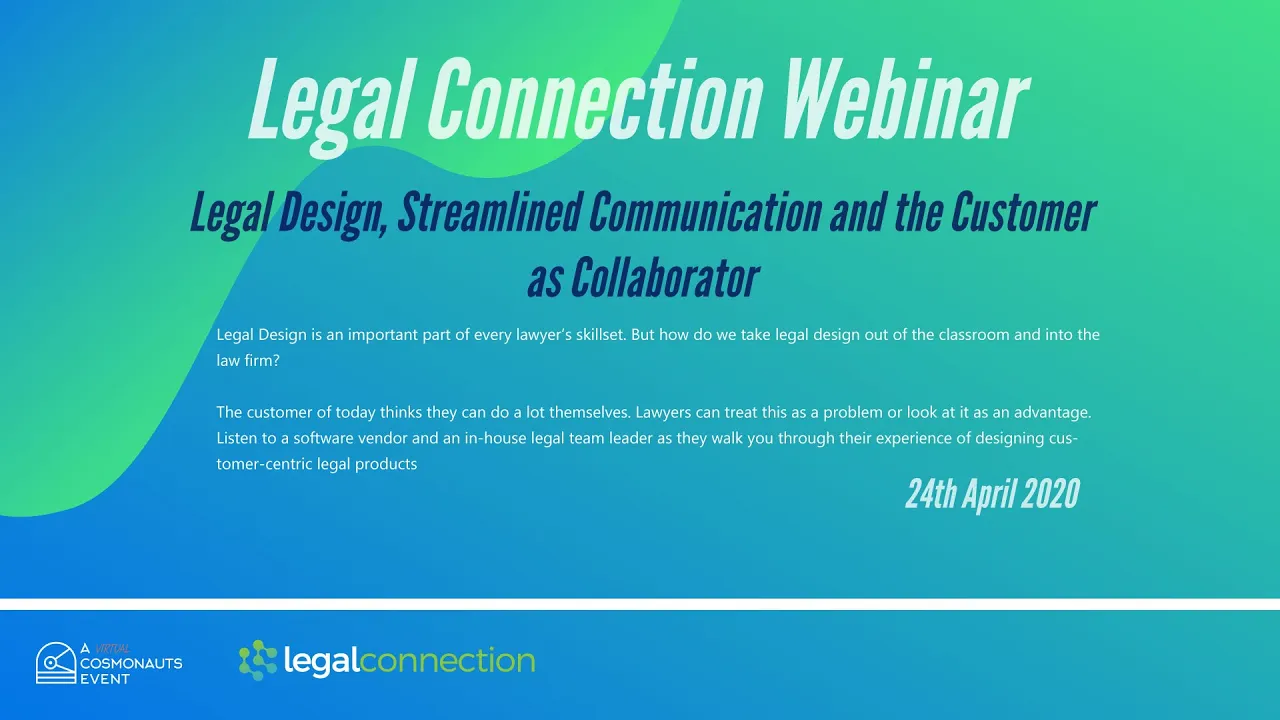 Legal Connection Webinar

Legal Design, Streamlined Communication and the Customer as Collaborator

Legal Design is an important part of every lawyer's skillset. But how do we take legal design out of the classroom and into the law firm?

The customer of today thinks they can do a lot themselves. Lawyers can treat this as a problem or look at it as an advantage. Listen to a software vendor and an in-house legal team leader as they walk you through their experience of designing customer-centric legal products

24th April 2020

A VIRTUAL COSMONAUTS EVENT

legalconnection